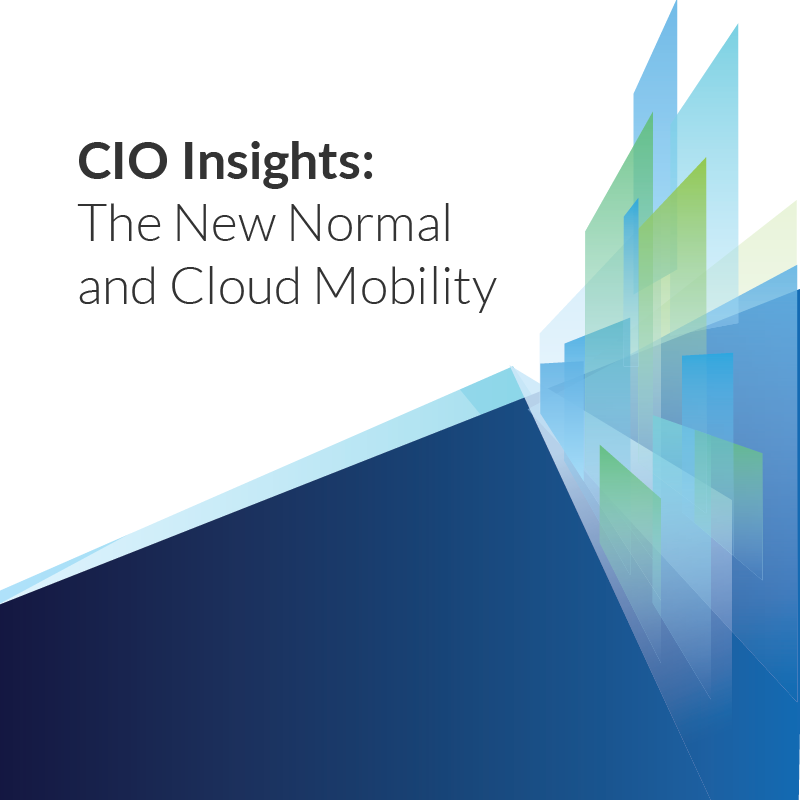 CIO Insights:
The New Normal and Cloud Mobility